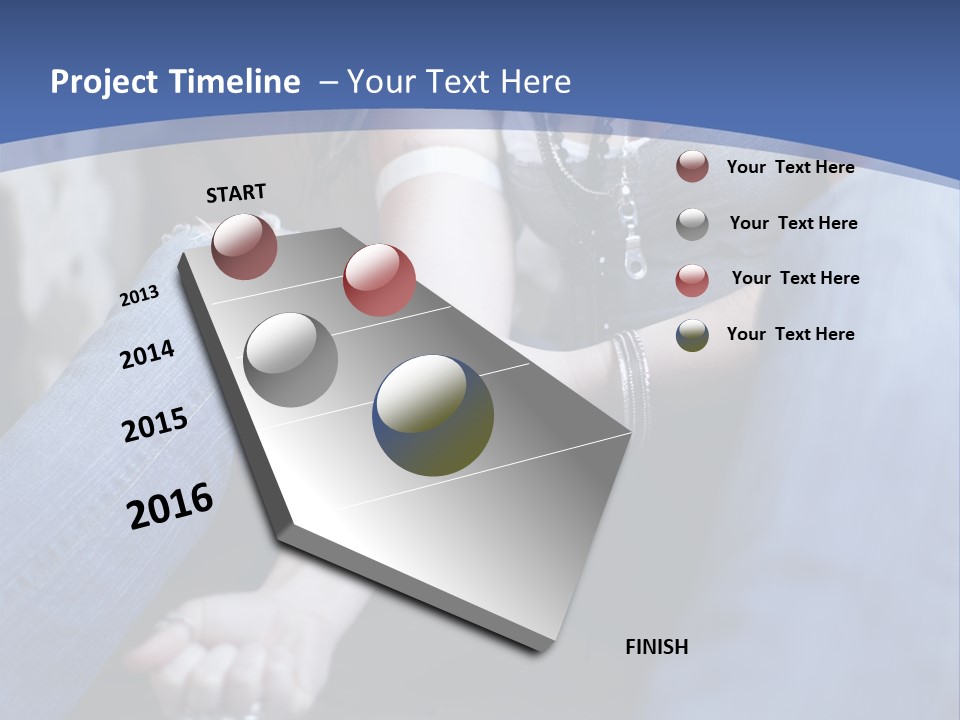 Project Timeline – Your Text Here

START

2013

2014

2015

2016

FINISH

Your Text Here

Your Text Here

Your Text Here

Your Text Here